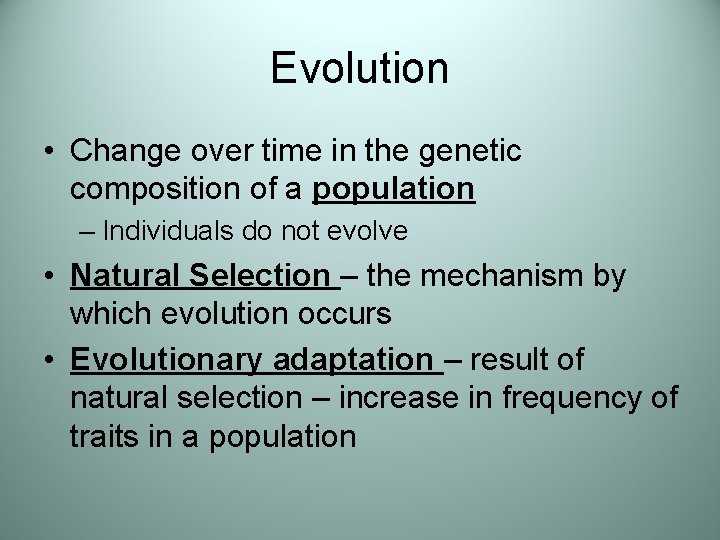 Evolution

• Change over time in the genetic composition of a population
– Individuals do not evolve

• Natural Selection – the mechanism by which evolution occurs

• Evolutionary adaptation – result of natural selection – increase in frequency of traits in a population